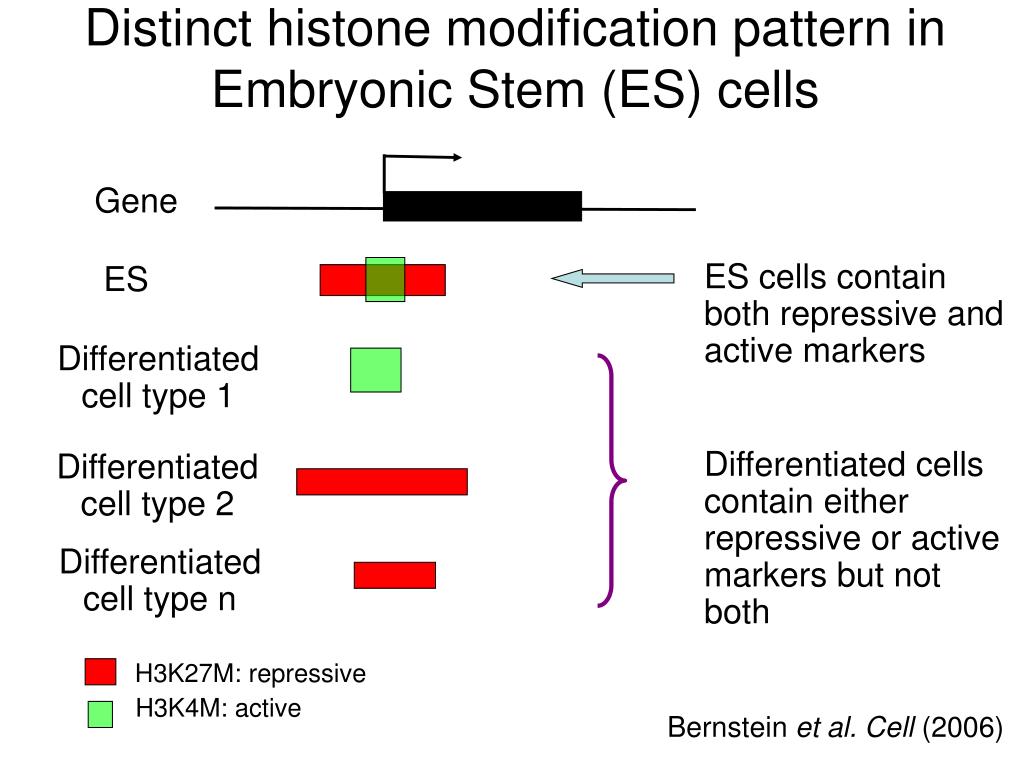 Distinct histone modification pattern in Embryonic Stem (ES) cells

Gene

ES

ES cells contain both repressive and active markers

Differentiated cell type 1

Differentiated cell type 2

Differentiated cell type n

Differentiated cells contain either repressive or active markers but not both

H3K27M: repressive

H3K4M: active

Bernstein et al. Cell (2006)